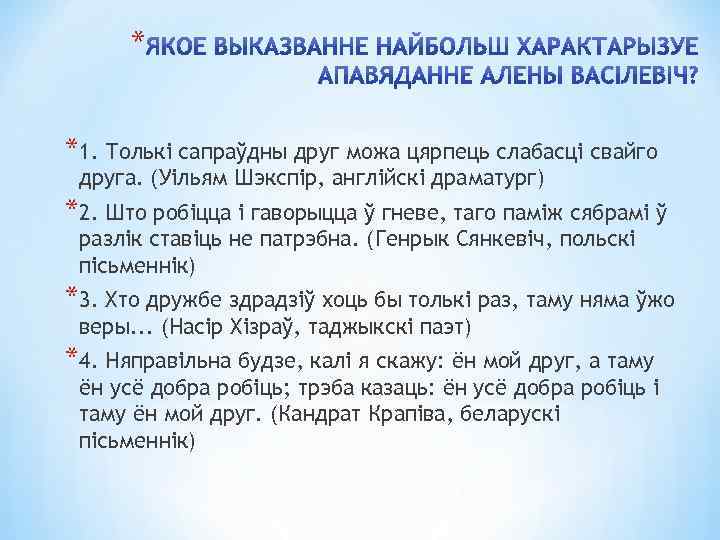 *ЯКОЕ ВЫКАЗВАННЕ НАЙБОЛЬШ ХАРАКТАРЫЗУЕ АПАВЯДАННЕ АЛЕНЫ ВАСІЛЕВІЧ?

*1. Толькі сапраўдны друг можа цярпець слабасці свайго друга. (Уільям Шэкспір, англійскі драматург)

*2. Што робіцца і гаворыцца ў гневе, таго паміж сябрамі ў разлік ставіць не патрэбна. (Генрык Сянкевіч, польскі пісьменнік)

*3. Хто дружбе здрадзіў хоць бы толькі раз, таму няма ўжо веры... (Насір Хізраў, таджыкскі паэт)

*4. Няправільна будзе, калі я скажу: ён мой друг, а таму ён усё добра робіць; трэба казаць: ён усё добра робіць і таму ён мой друг. (Кандрат Крапіва, беларускі пісьменнік)